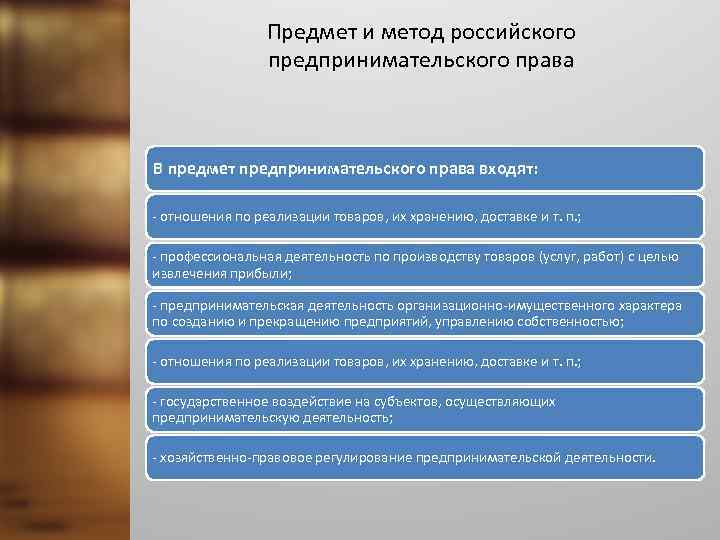 Предмет и метод российского предпринимательского права

В предмет предпринимательского права входят:

- отношения по реализации товаров , их хранению, доставке и т. п.;

- профессиональная деятельность по производству товаров (услуг, работ) с целью извлечения прибыли;

- предпринимательская деятельность организационно-имущественного характера по созданию и прекращению предприятий, управлению собственностью;

- отношения по реализации товаров , их хранению, доставке и т. п.;

- государственное воздействие на субъектов, осуществляющих предпринимательскую деятельность;

- хозяйственно-правовое регулирование предпринимательской деятельности.